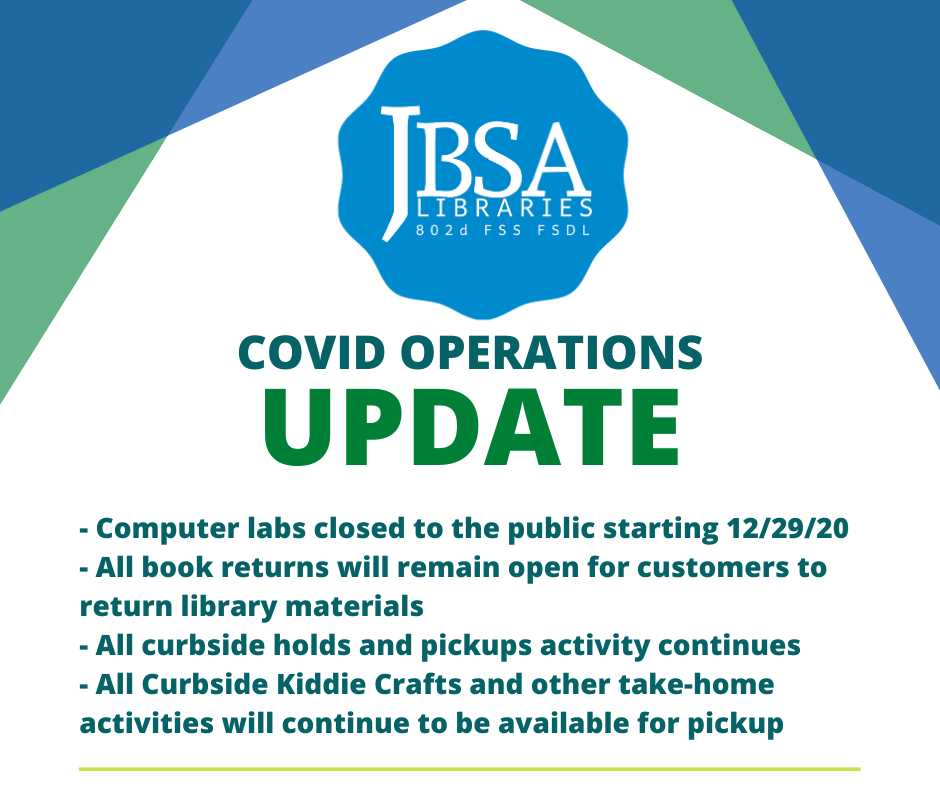 JBSA
LIBRARIES
802d FSS FSDL

COVID OPERATIONS
UPDATE

- Computer labs closed to the public starting 12/29/20
- All book returns will remain open for customers to return library materials
- All curbside holds and pickups activity continues
- All Curbside Kiddie Crafts and other take-home activities will continue to be available for pickup